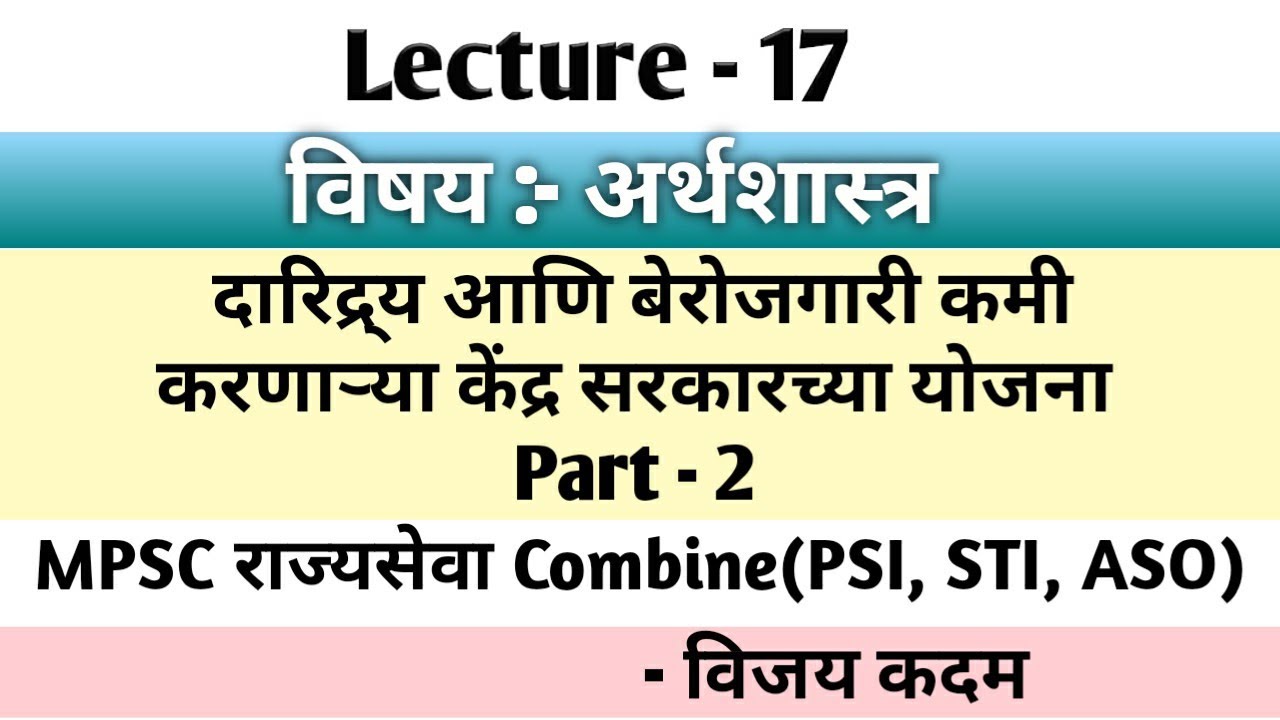 Lecture - 17

विषय :- अर्थशास्त्र

दारिद्र्य आणि बेरोजगारी कमी करणाऱ्या केंद्र सरकारच्या योजना

Part - 2

MPSC राज्यसेवा Combine(PSI, STI, ASO)

- विजय कदम